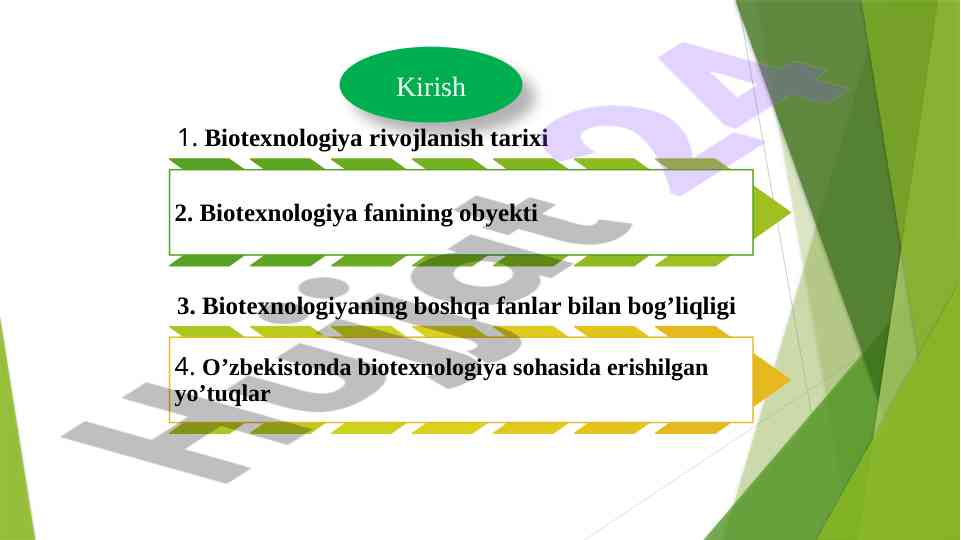 Kirish

1. Biotexnologiya rivojlanish tarixi

2. Biotexnologiya fanining obyekti

3. Biotexnologiyaning boshqa fanlar bilan bog’liqligi

4. O’zbekistonda biotexnologiya sohasida erishilgan yo’tuqlar

Hujjat 24